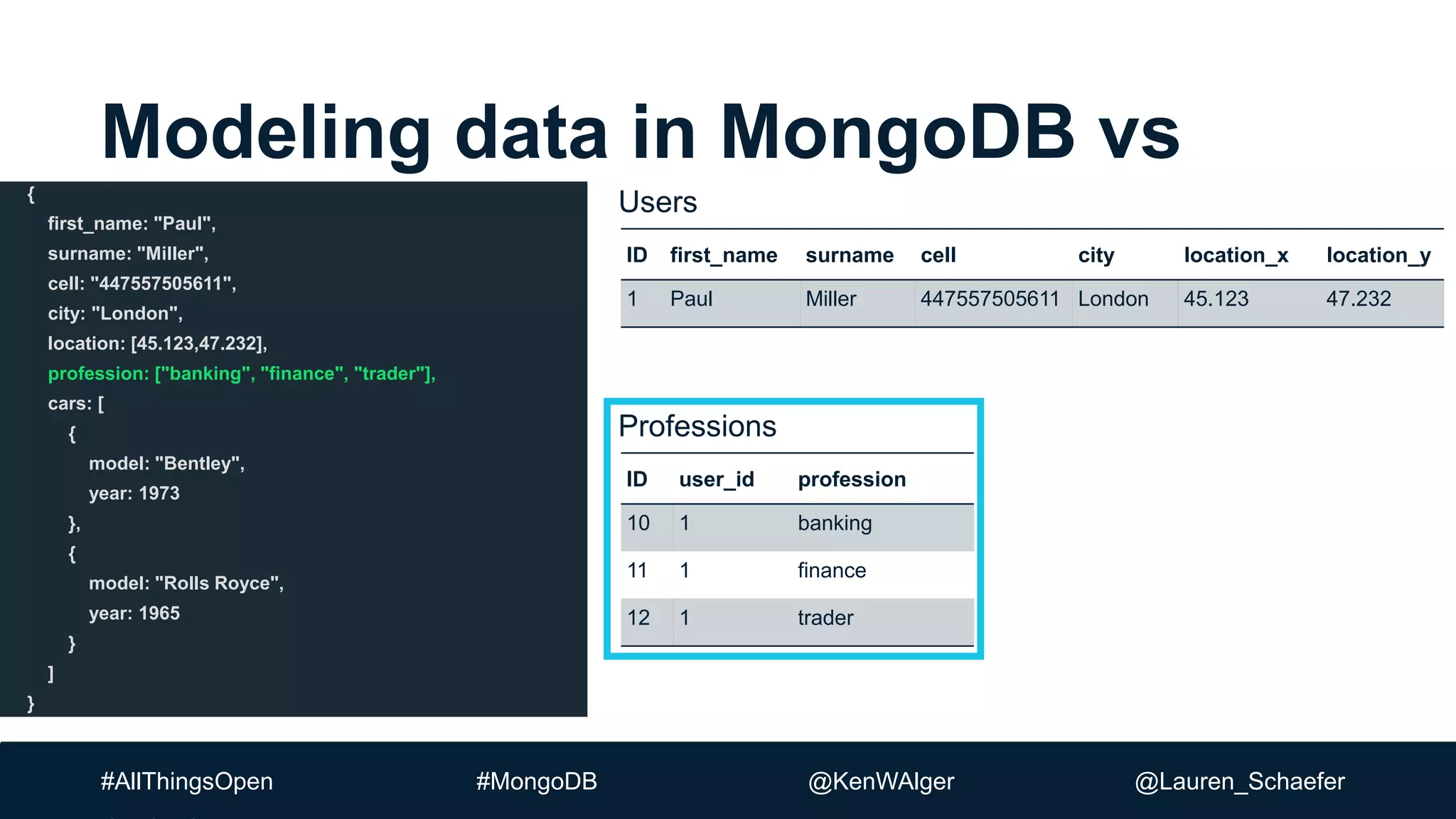 Modeling data in MongoDB vs

{
first_name: "Paul",
surname: "Miller",
cell: "447557505611",
city: "London",
location: [45.123,47.232],
profession: ["banking", "finance", "trader"],
cars: [
{
model: "Bentley",
year: 1973
},
{
model: "Rolls Royce",
year: 1965
}
]
}

Users

| ID | first_name | surname | cell | city | location_x | location_y |
|---|---|---|---|---|---|---|
| 1 | Paul | Miller | 447557505611 | London | 45.123 | 47.232 |

Professions

| ID | user_id | profession |
|---|---|---|
| 10 | 1 | banking |
| 11 | 1 | finance |
| 12 | 1 | trader |

#AllThingsOpen #MongoDB @KenWAlger @Lauren_Schaefer